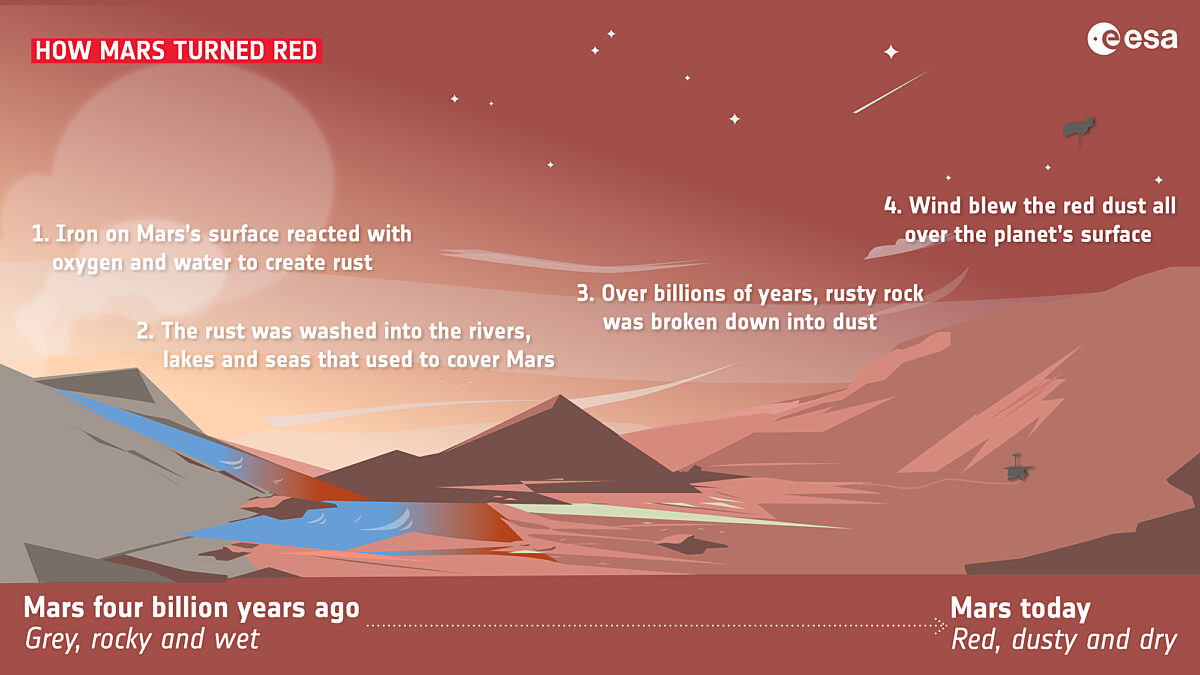 HOW MARS TURNED RED

esa

1. Iron on Mars's surface reacted with oxygen and water to create rust

2. The rust was washed into the rivers, lakes and seas that used to cover Mars

3. Over billions of years, rusty rock was broken down into dust

4. Wind blew the red dust all over the planet's surface

Mars four billion years ago
Grey, rocky and wet

Mars today
Red, dusty and dry